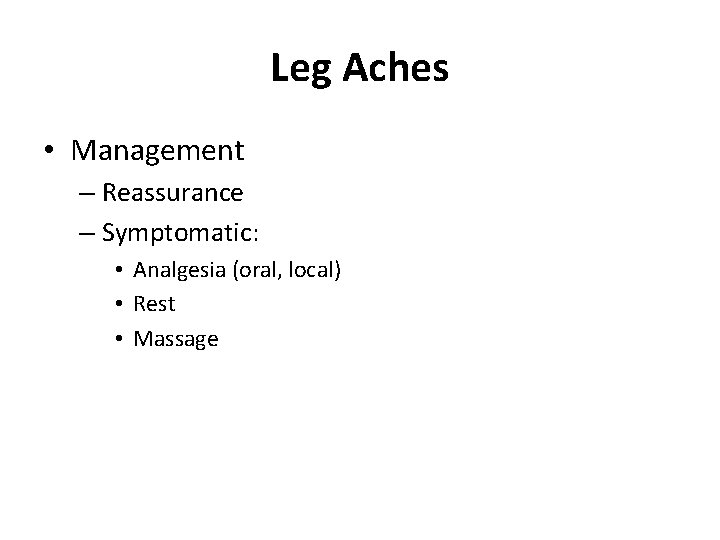 Leg Aches

• Management
– Reassurance
– Symptomatic:
• Analgesia (oral, local)
• Rest
• Massage